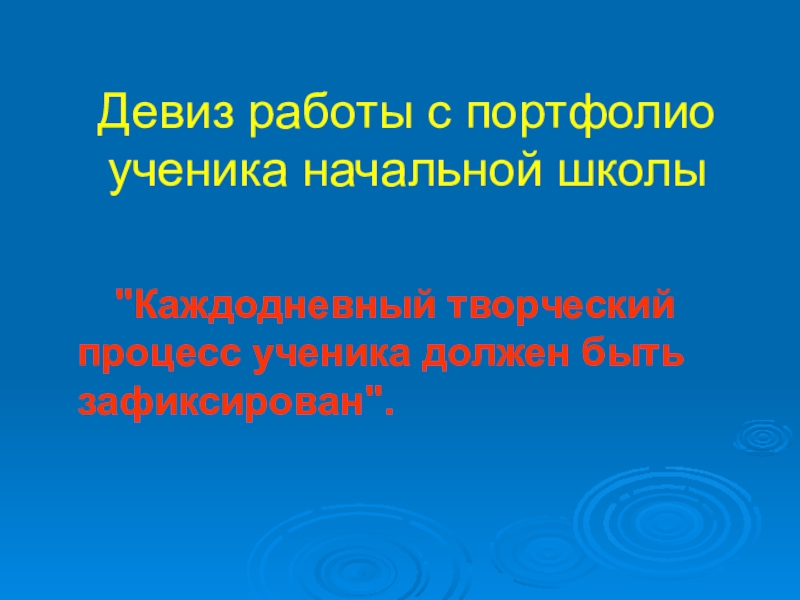 Девиз работы с портфолио ученика начальной школы

"Каждодневный творческий процесс ученика должен быть зафиксирован".